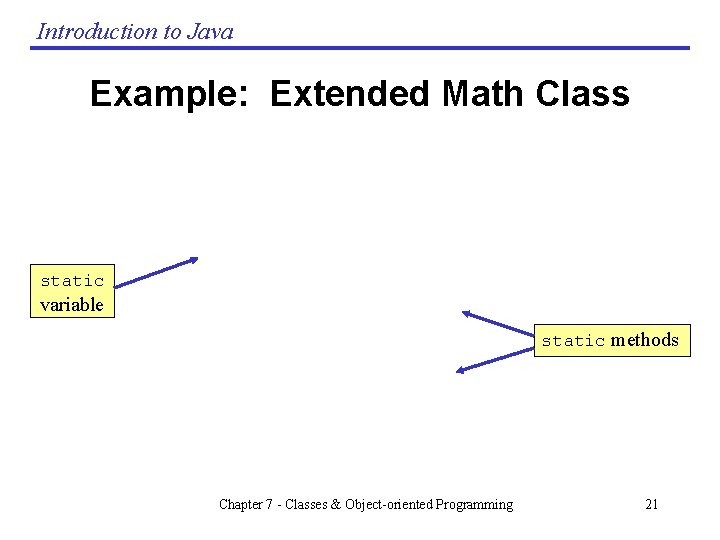 Introduction to Java

Example: Extended Math Class

static variable

static methods

Chapter 7 - Classes & Object-oriented Programming

21